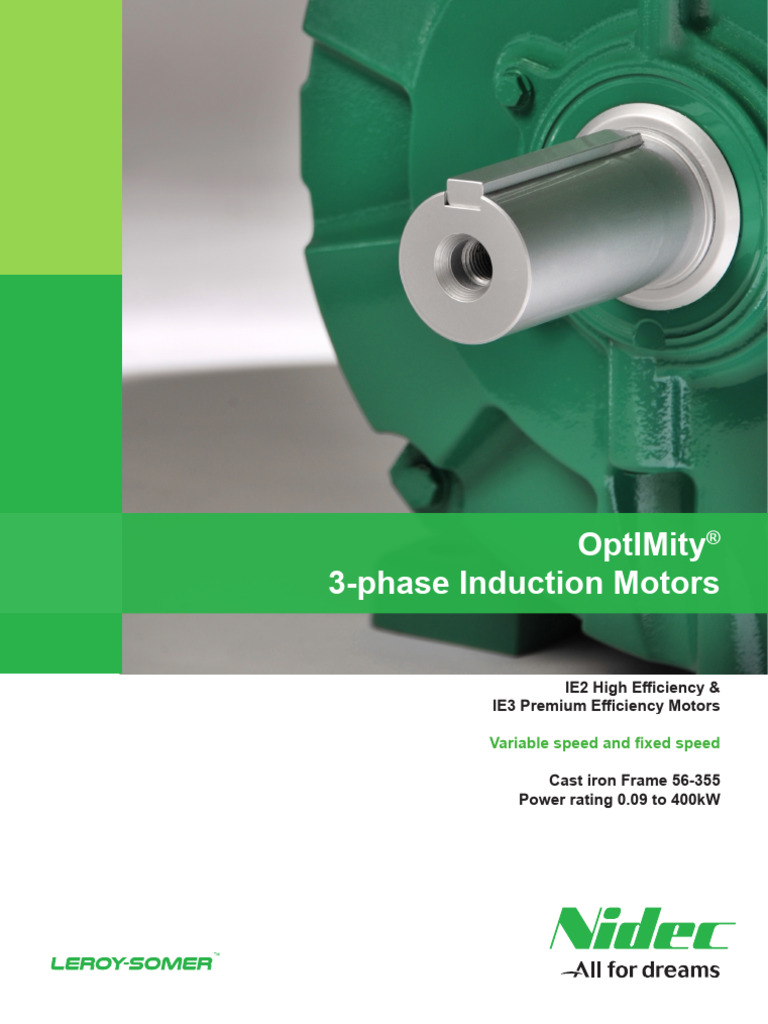 OptIMity®
3-phase Induction Motors

IE2 High Efficiency &
IE3 Premium Efficiency Motors

Variable speed and fixed speed

Cast iron Frame 56-355
Power rating 0.09 to 400kW

LEROY-SOMER™

Nidec
All for dreams